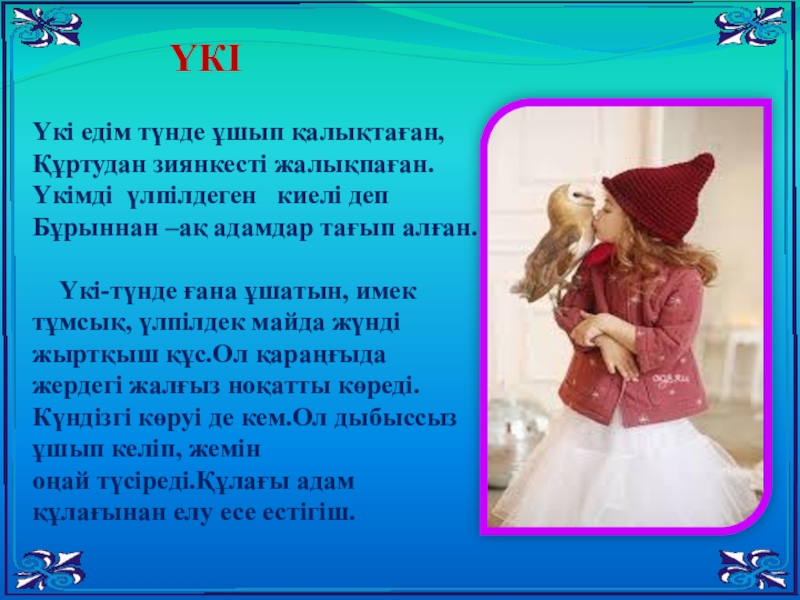 ҮКІ

Үкі едім түнде ұшып қалықтаған,
Құртудан зиянкесті жалықпаған.
Үкімді үлпілдеген киелі деп
Бұрыннан –ақ адамдар тағып алған.

Үкі-түнде ғана ұшатын, имек тұмсық, үлпілдек майда жүнді жыртқыш құс.Ол қараңғыда жердегі жалғыз ноқатты көреді. Күндізгі көруі де кем.Ол дыбыссыз ұшып келіп, жемін оңай түсіреді.Құлағы адам құлағынан елу есе естігіш.